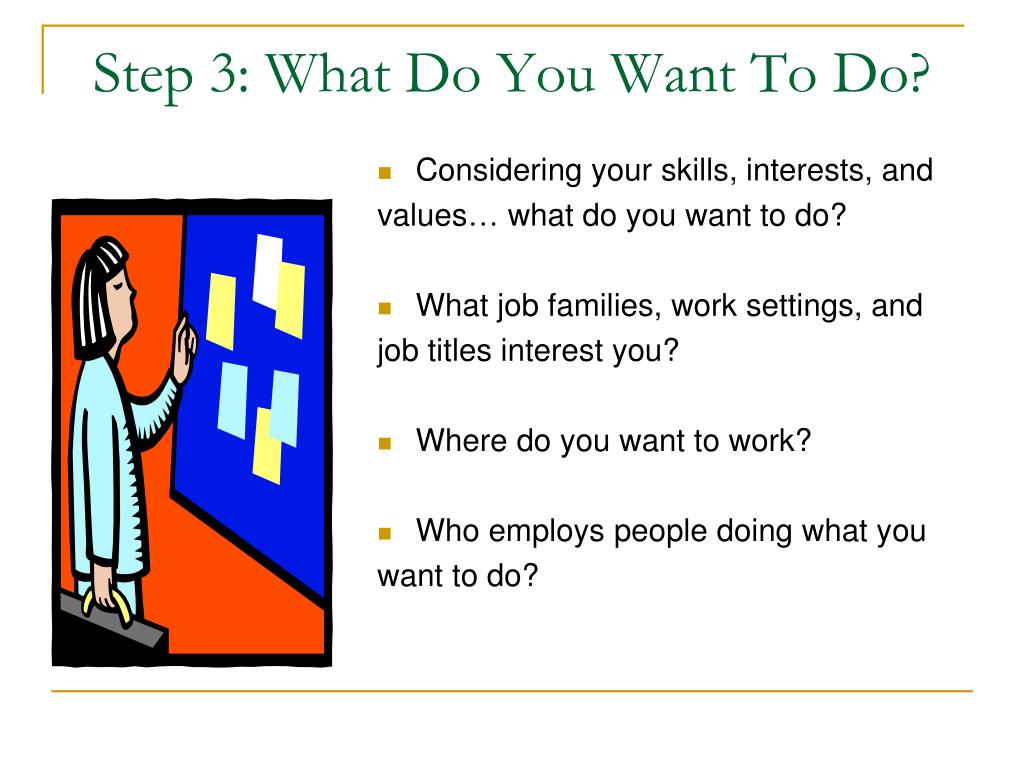 Step 3: What Do You Want To Do?

Considering your skills, interests, and values… what do you want to do?

What job families, work settings, and job titles interest you?

Where do you want to work?

Who employs people doing what you want to do?